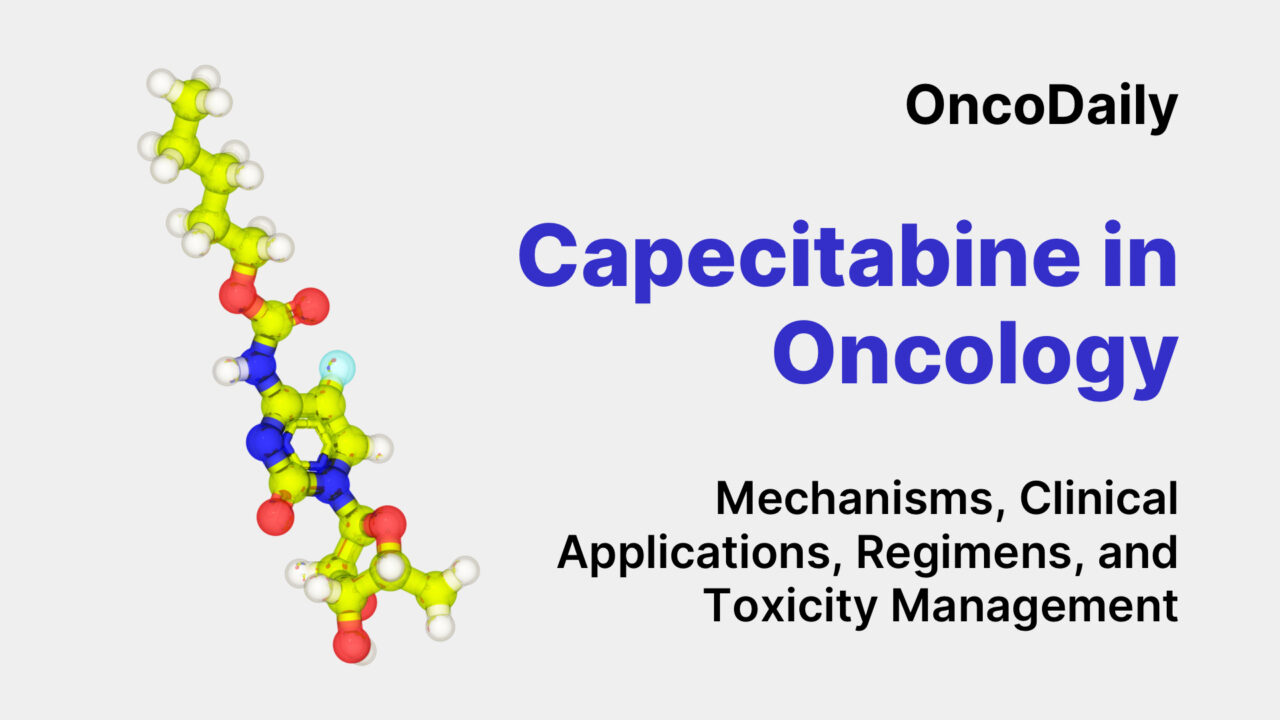 OncoDaily

Capecitabine in Oncology

Mechanisms, Clinical Applications, Regimens, and Toxicity Management